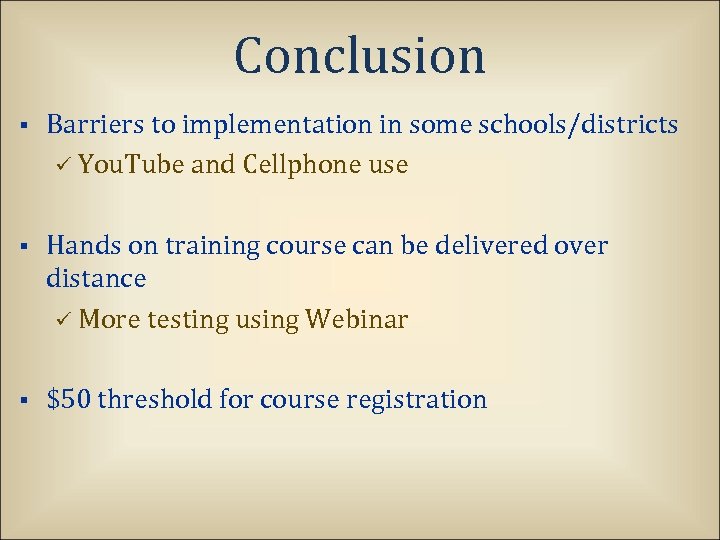 Conclusion

▪ Barriers to implementation in some schools/districts
✓ YouTube and Cellphone use

▪ Hands on training course can be delivered over distance
✓ More testing using Webinar

▪ \$50 threshold for course registration